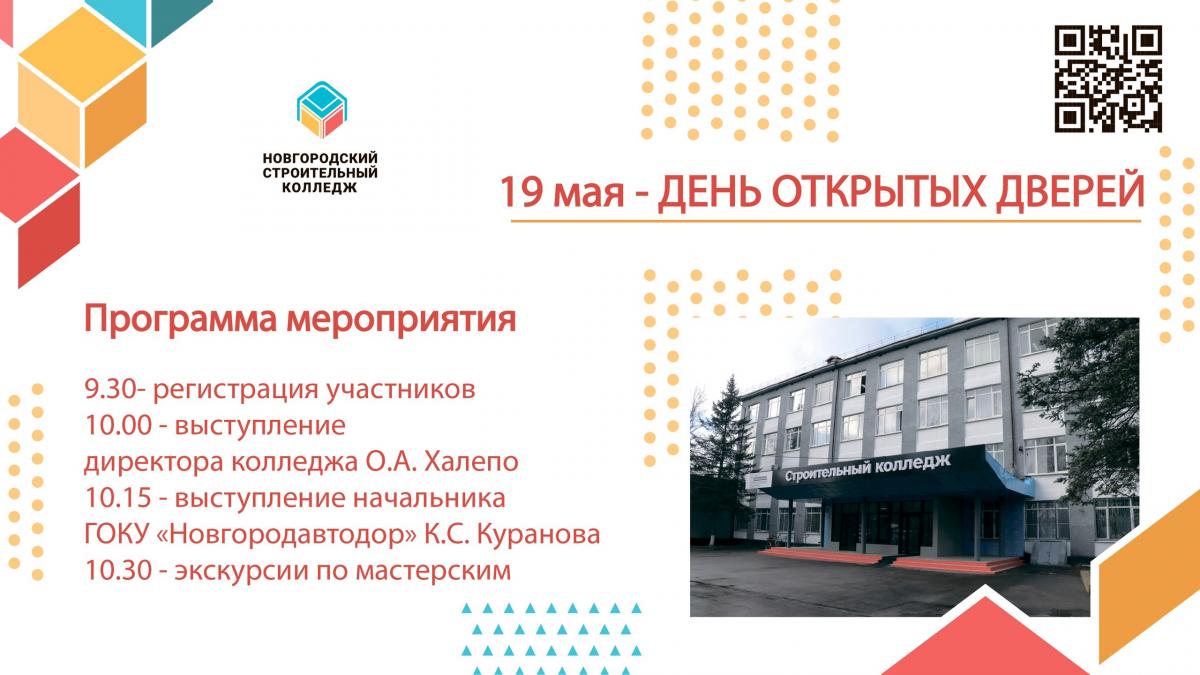 НОВГОРОДСКИЙ СТРОИТЕЛЬНЫЙ КОЛЛЕДЖ

19 мая - ДЕНЬ ОТКРЫТЫХ ДВЕРЕЙ

Программа мероприятия

9.30- регистрация участников
10.00 - выступление директора колледжа О.А. Халепо
10.15 - выступление начальника ГОКУ «Новгородавтодор» К.С. Куранова
10.30 - экскурсии по мастерским

Строительный колледж